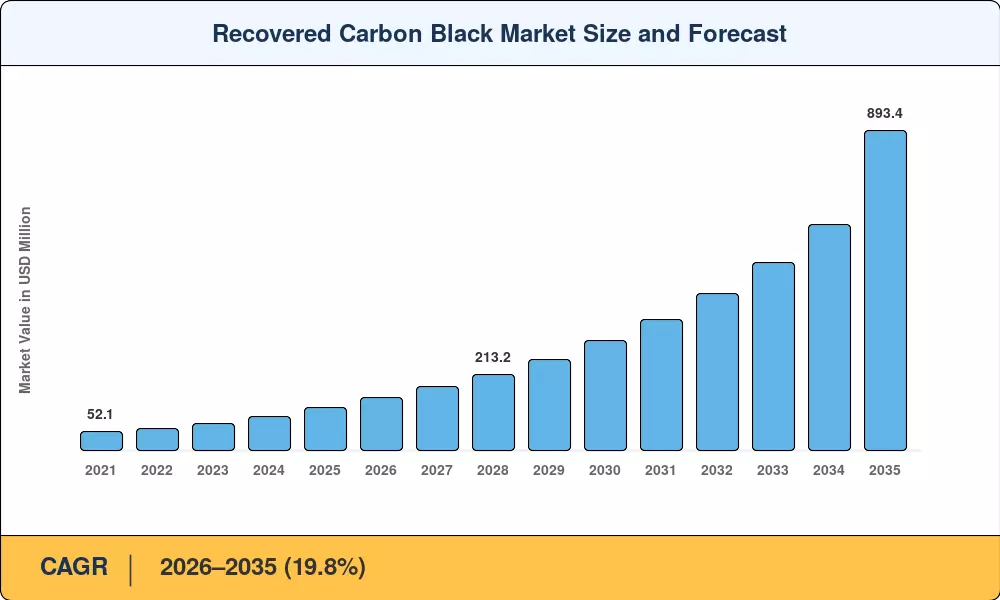 Recovered Carbon Black Market Size and Forecast

Market Value in USD Million

52.1

213.2

893.4

2021
2022
2023
2024
2025
2026
2027
2028
2029
2030
2031
2032
2033
2034
2035

CAGR | 2026–2035 (19.8%)